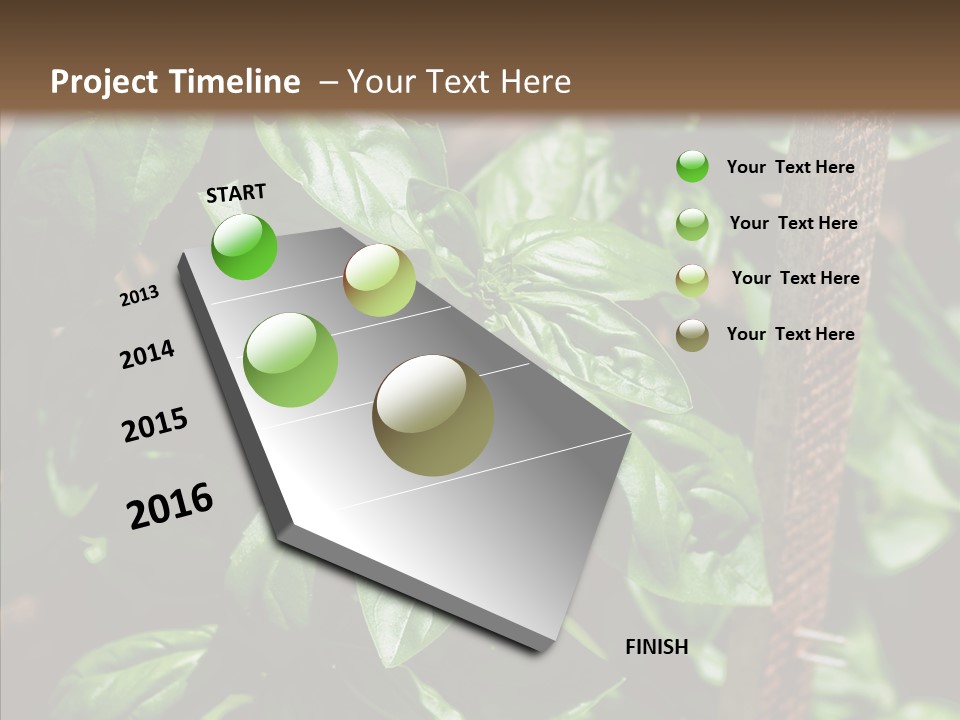 Project Timeline – Your Text Here

START

2013

2014

2015

2016

FINISH

Your Text Here

Your Text Here

Your Text Here

Your Text Here